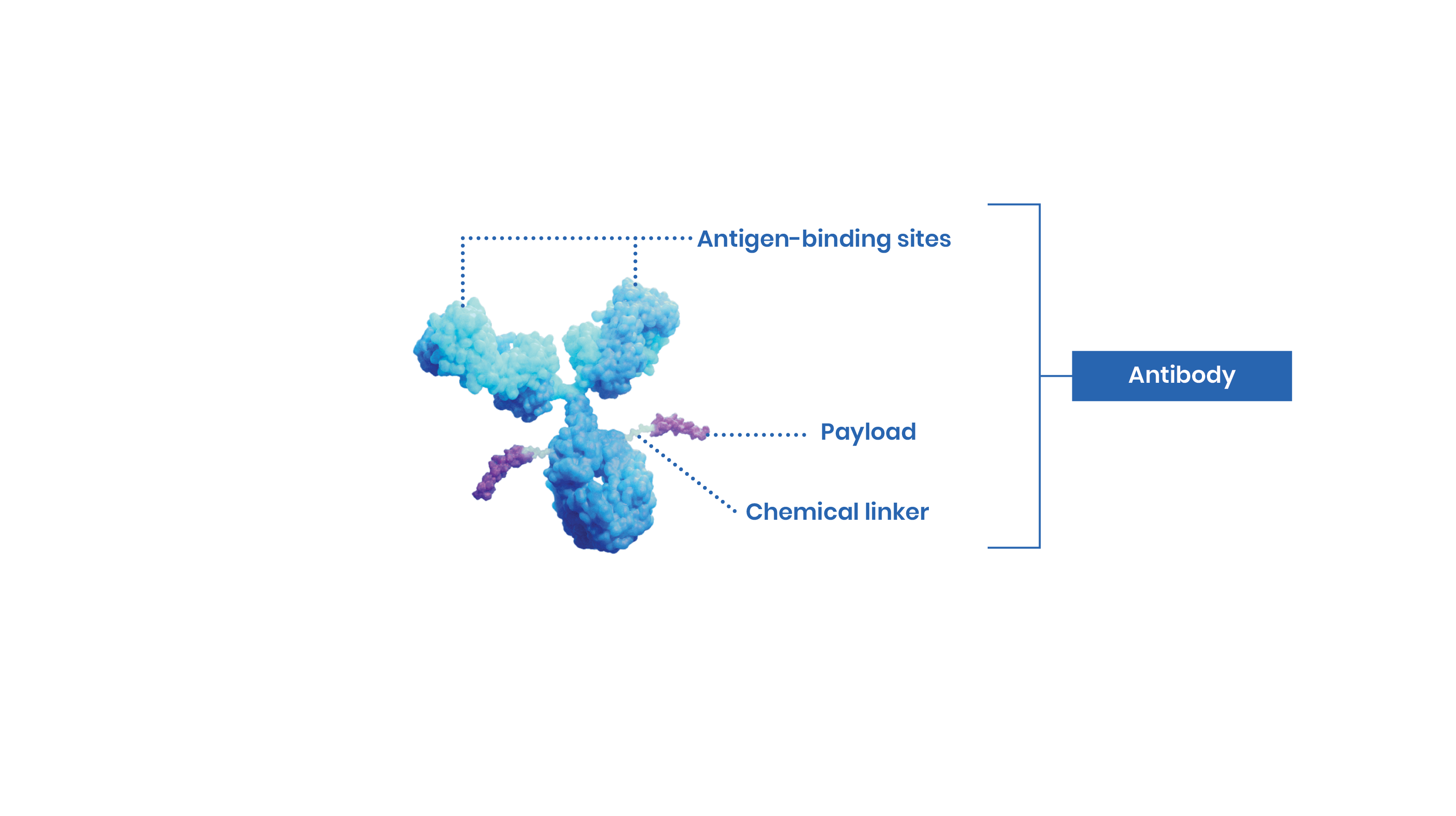 Antigen-binding sites

Payload

Chemical linker

Antibody